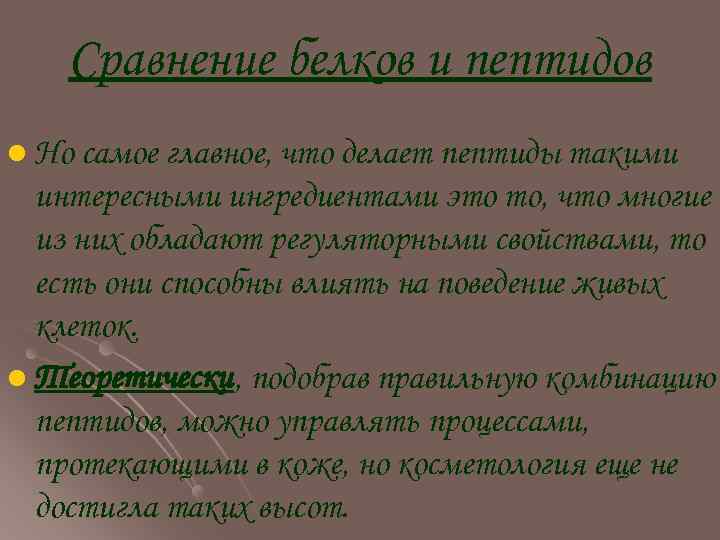 Сравнение белков и пептидов

Но самое главное, что делает пептиды такими интересными ингредиентами это то, что многие из них обладают регуляторными свойствами, то есть они способны влиять на поведение живых клеток.

Теоретически, подобрав правильную комбинацию пептидов, можно управлять процессами, протекающими в коже, но косметология еще не достигла таких высот.